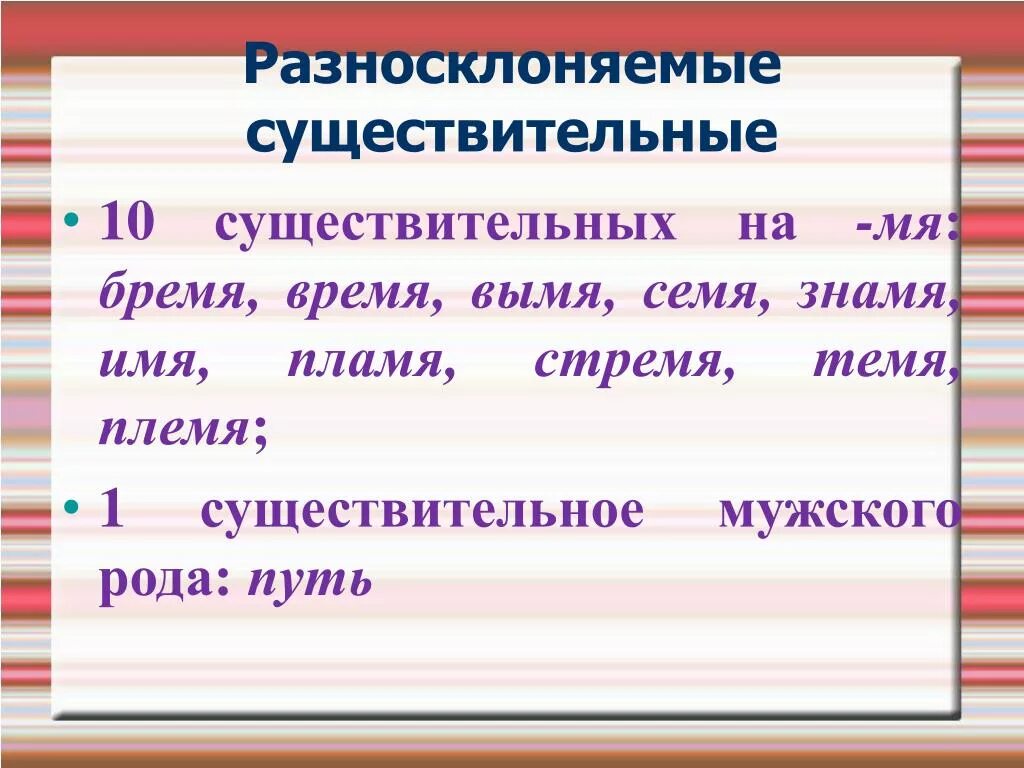 Разносклоняемые существительные

• 10 существительных на -мя: бремя, время, вымя, семя, знамя, имя, пламя, стремя, темя, племя;

• 1 существительное мужского рода: путь